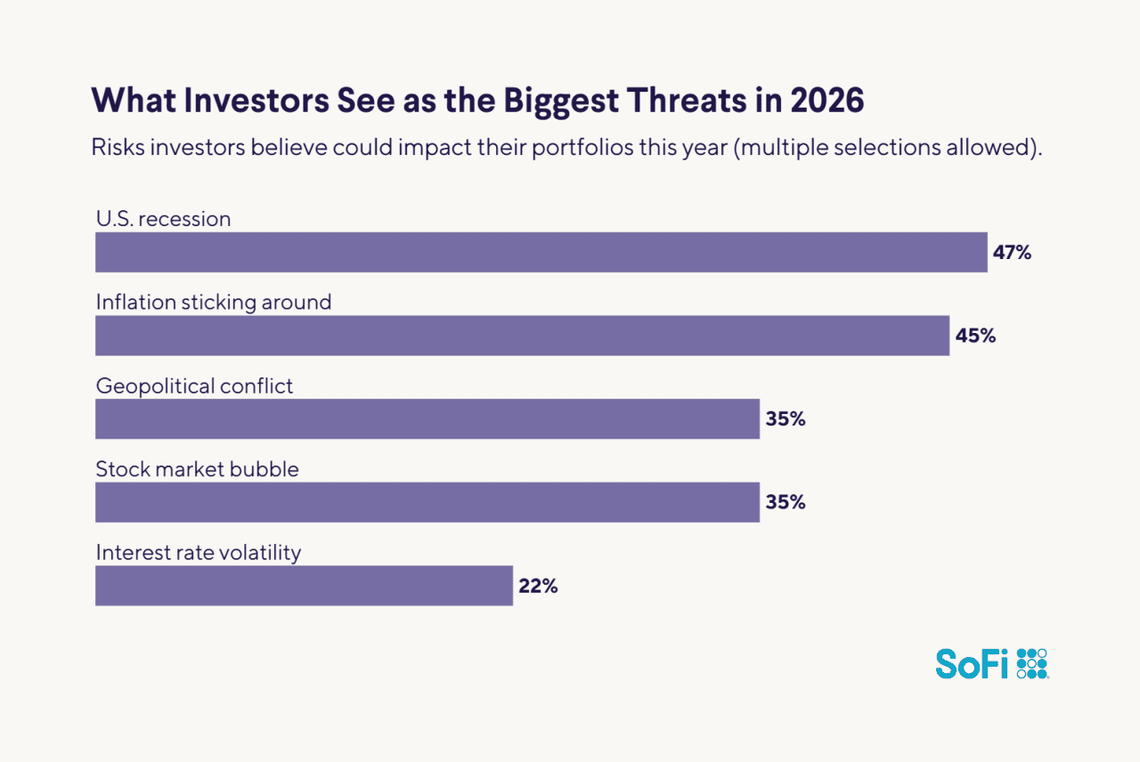 What Investors See as the Biggest Threats in 2026

Risks investors believe could impact their portfolios this year (multiple selections allowed).

U.S. recession
47%

Inflation sticking around
45%

Geopolitical conflict
35%

Stock market bubble
35%

Interest rate volatility
22%

SoFi